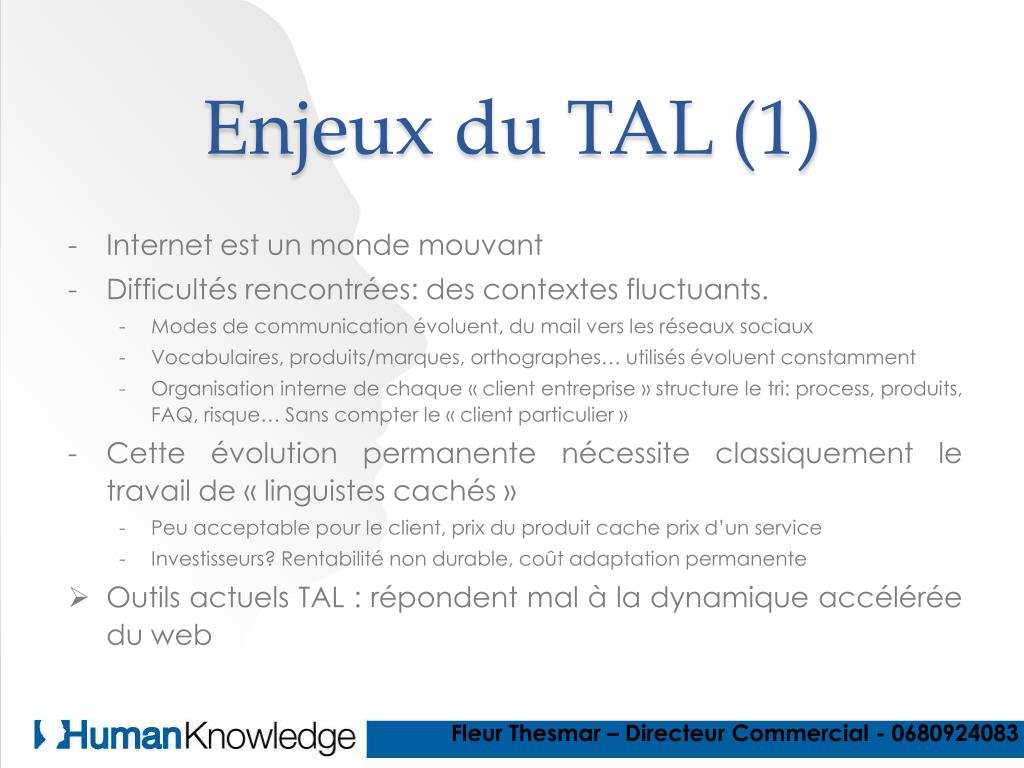 Enjeux du TAL (1)

- Internet est un monde mouvant
- Difficultés rencontrées: des contextes fluctuants.
  - Modes de communication évoluent, du mail vers les réseaux sociaux
  - Vocabulaires, produits/marques, orthographes… utilisés évoluent constamment
  - Organisation interne de chaque « client entreprise » structure le tri: process, produits, FAQ, risque… Sans compter le « client particulier »
- Cette évolution permanente nécessite classiquement le travail de « linguistes cachés »
  - Peu acceptable pour le client, prix du produit cache prix d'un service
  - Investisseurs? Rentabilité non durable, coût adaptation permanente
➢ Outils actuels TAL : répondent mal à la dynamique accélérée du web

HumanKnowledge

Fleur Thesmar – Directeur Commercial - 0680924083